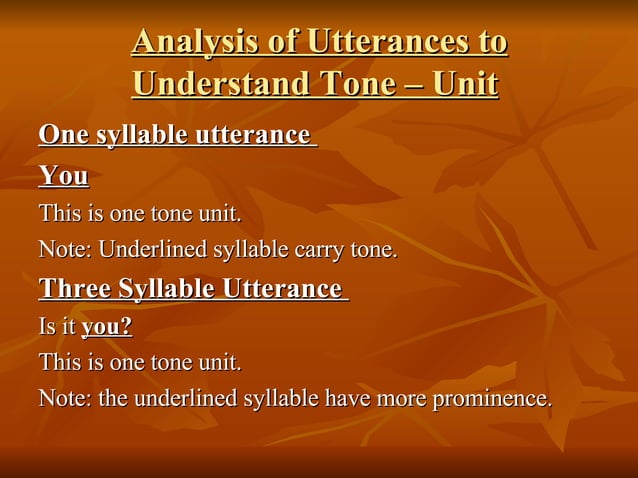 Analysis of Utterances to Understand Tone – Unit

One syllable utterance

You

This is one tone unit.

Note: Underlined syllable carry tone.

Three Syllable Utterance

Is it you?

This is one tone unit.

Note: the underlined syllable have more prominence.